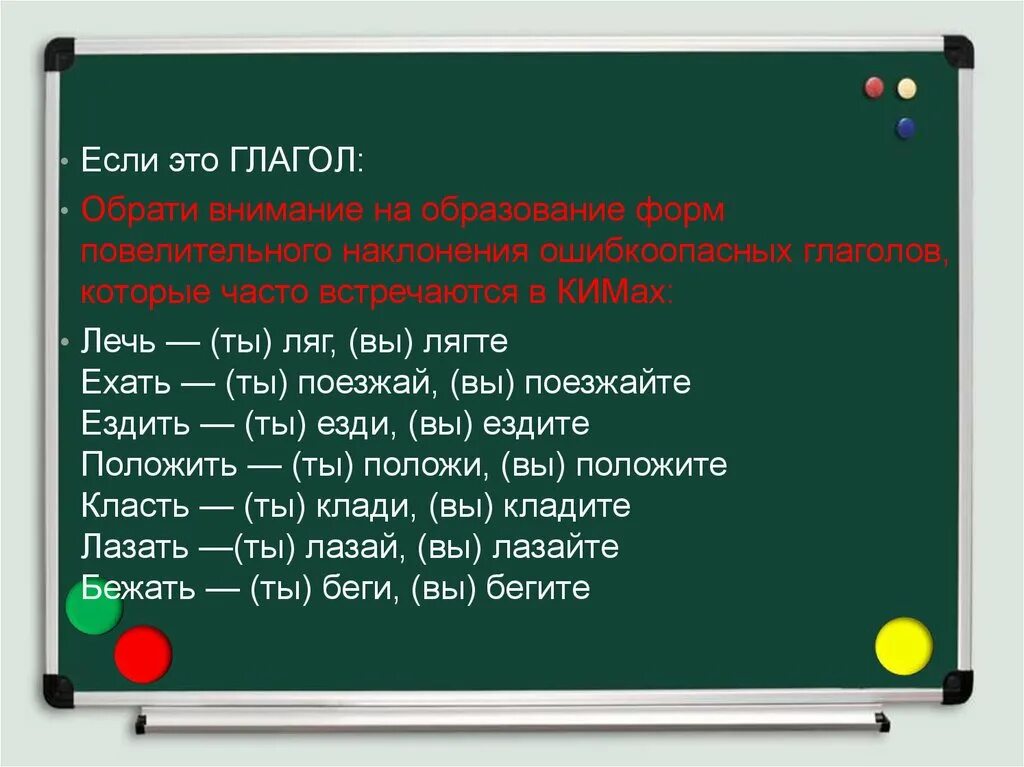 • Если это ГЛАГОЛ:

• Обрати внимание на образование форм повелительного наклонения ошибкоопасных глаголов, которые часто встречаются в КИМах:

• Лечь — (ты) ляг, (вы) лягте
Ехать — (ты) поезжай, (вы) поезжайте
Ездить — (ты) езди, (вы) ездите
Положить — (ты) положи, (вы) положите
Класть — (ты) клади, (вы) кладите
Лазать —(ты) лазай, (вы) лазайте
Бежать — (ты) беги, (вы) бегите